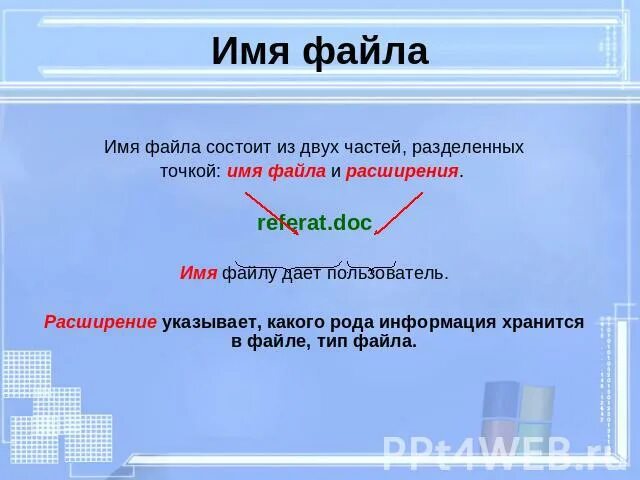 Имя файла

Имя файла состоит из двух частей, разделенных точкой: имя файла и расширения.

referat.doc

Имя файлу дает пользователь.

Расширение указывает, какого рода информация хранится в файле, тип файла.

PPt4WEB.ru